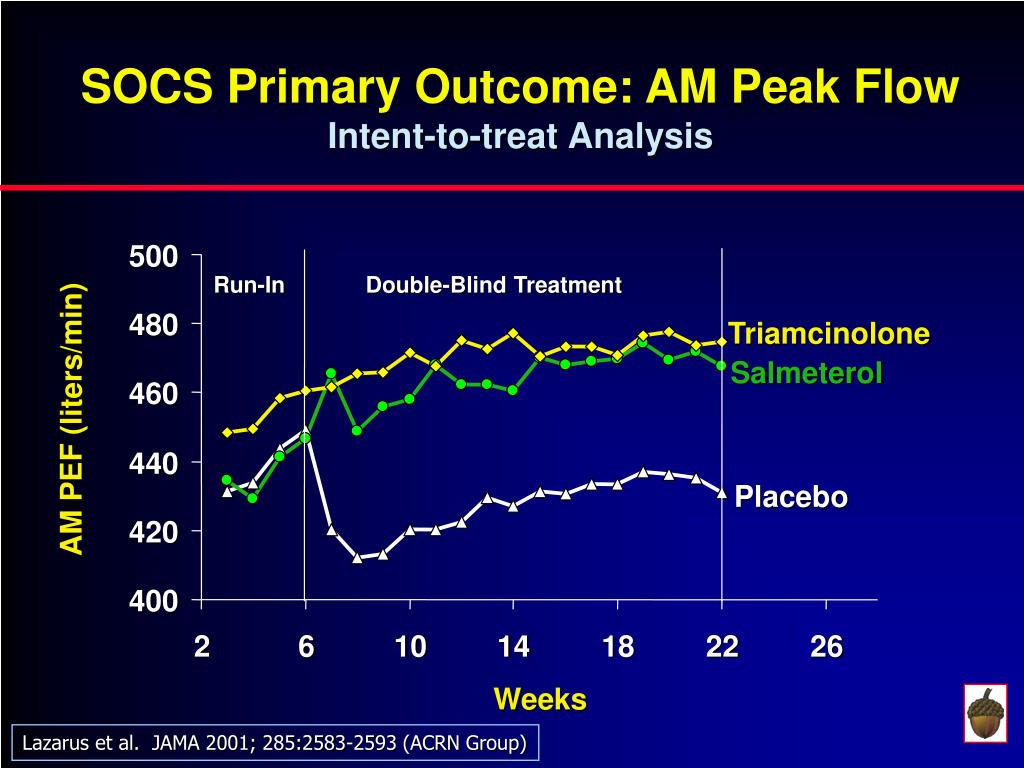 SOCS Primary Outcome: AM Peak Flow
Intent-to-treat Analysis

AM PEF (liters/min)

500
480
460
440
420
400

Run-In
Double-Blind Treatment

Triamcinolone
Salmeterol
Placebo

2
6
10
14
18
22
26

Weeks

Lazarus et al. JAMA 2001; 285:2583-2593 (ACRN Group)